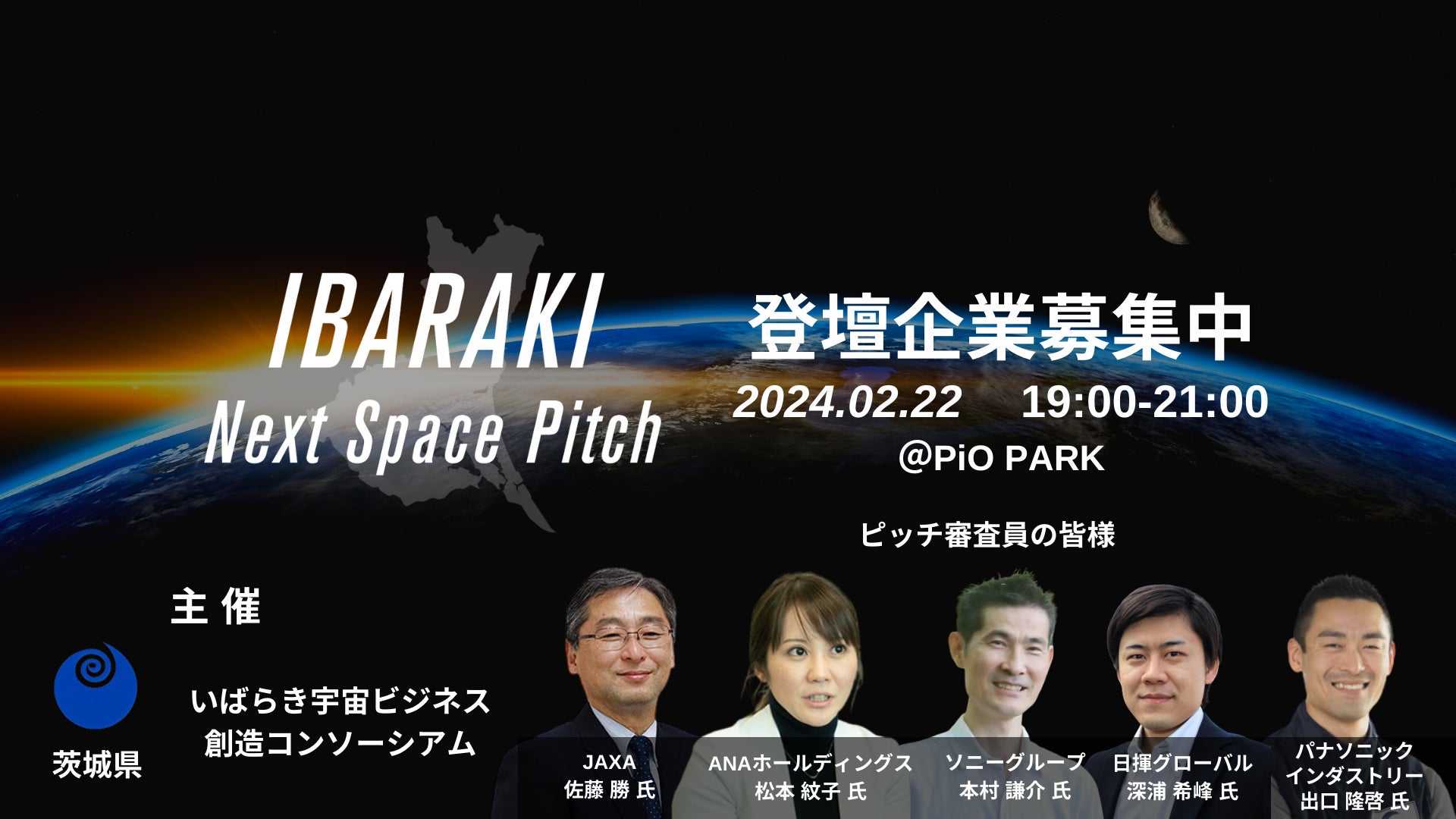 IBARAKI
Next Space Pitch

登壇企業募集中
2024.02.22 19:00-21:00
@PiO PARK

ピッチ審査員の皆様

主 催

茨城県

いばらき宇宙ビジネス
創造コンソーシアム

JAXA
佐藤 勝 氏

ANAホールディングス
松本 紋子 氏

ソニーグループ
本村 謙介 氏

日揮グローバル
深浦 希峰 氏

パナソニック
インダストリー
出口 隆啓 氏